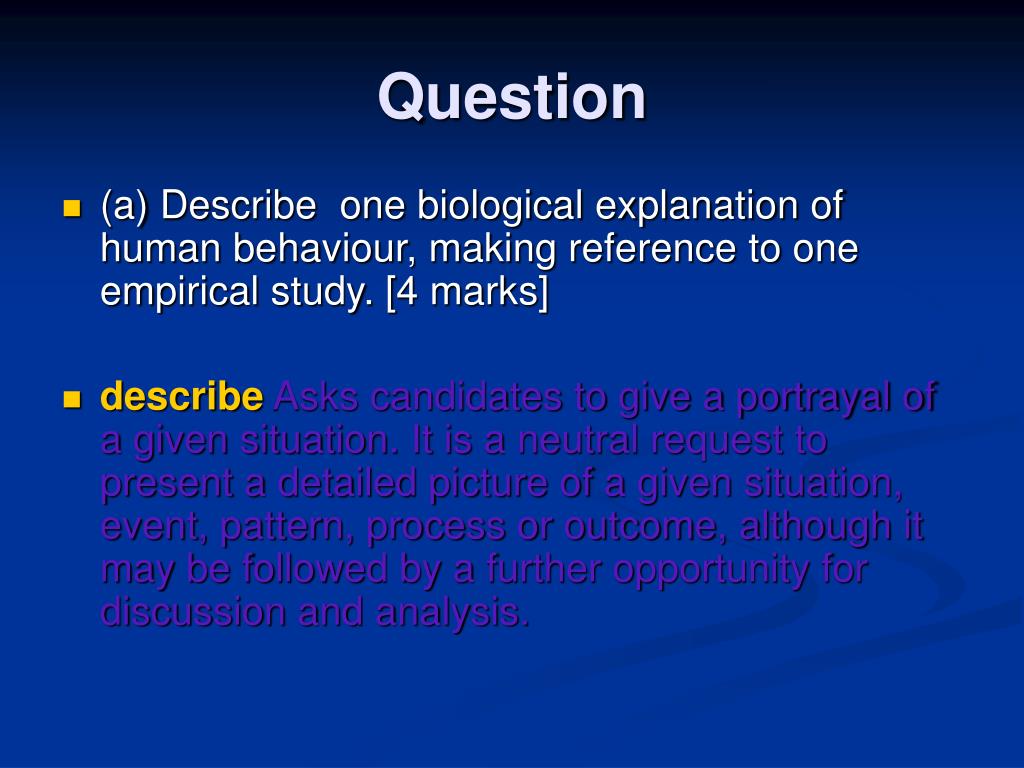 Question

(a) Describe one biological explanation of human behaviour, making reference to one empirical study. [4 marks]

describe Asks candidates to give a portrayal of a given situation. It is a neutral request to present a detailed picture of a given situation, event, pattern, process or outcome, although it may be followed by a further opportunity for discussion and analysis.